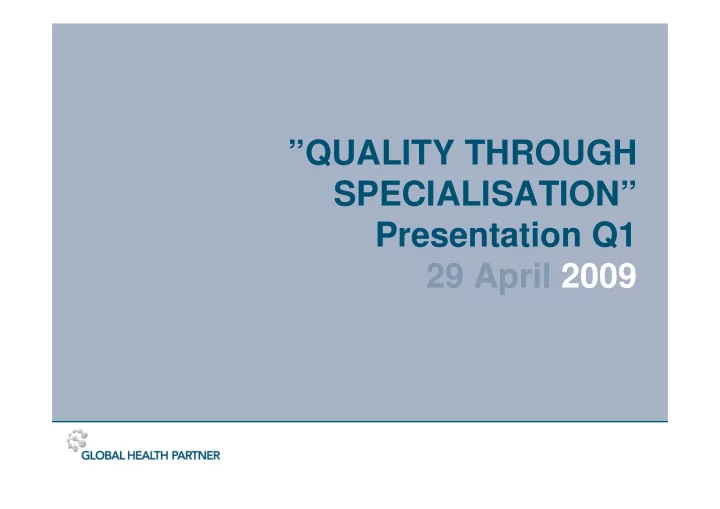 ”QUALITY THROUGH SPECIALISATION”
Presentation Q1
29 April 2009

GLOBAL HEALTH PARTNER